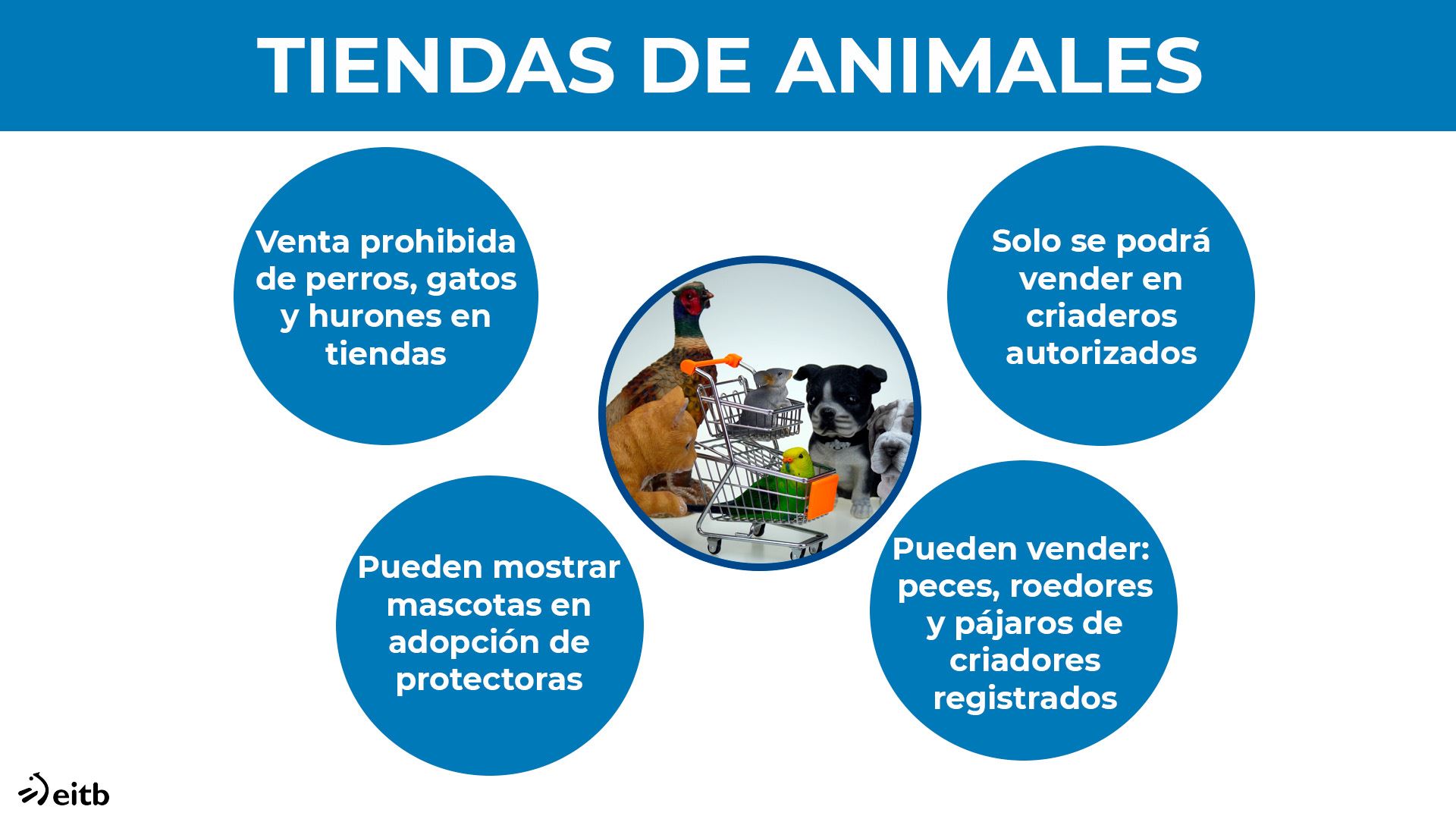 TIENDAS DE ANIMALES

Venta prohibida de perros, gatos y hurones en tiendas

Solo se podrá vender en criaderos autorizados

Pueden mostrar mascotas en adopción de protectoras

Pueden vender: peces, roedores y pájaros de criadores registrados

eitb